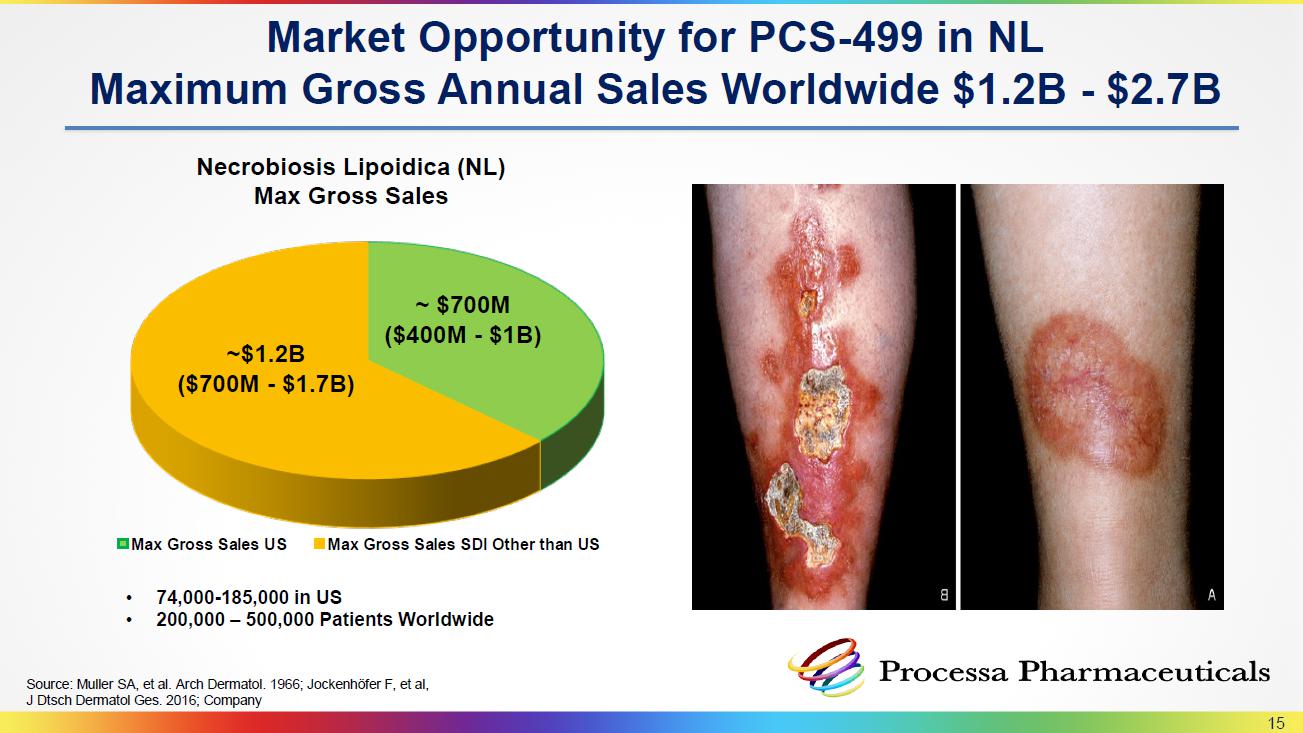 Market Opportunity for PCS-499 in NL
Maximum Gross Annual Sales Worldwide \$1.2B - \$2.7B

Necrobiosis Lipoidica (NL)
Max Gross Sales

~ \$700M
(\$400M - \$1B)

~\$1.2B
(\$700M - \$1.7B)

Max Gross Sales US
Max Gross Sales SDI Other than US

• 74,000-185,000 in US
• 200,000 – 500,000 Patients Worldwide

B
A

Processa Pharmaceuticals

Source: Muller SA, et al. Arch Dermatol. 1966; Jockenhöfer F, et al, J Dtsch Dermatol Ges. 2016; Company

15